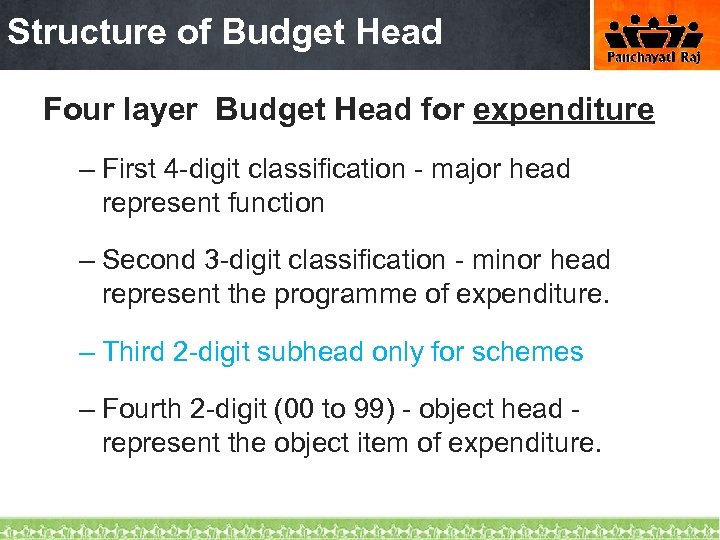 Structure of Budget Head

Panchayati Raj

Four layer Budget Head for expenditure

– First 4-digit classification - major head represent function

– Second 3-digit classification - minor head represent the programme of expenditure.

– Third 2-digit subhead only for schemes

– Fourth 2-digit (00 to 99) - object head - represent the object item of expenditure.